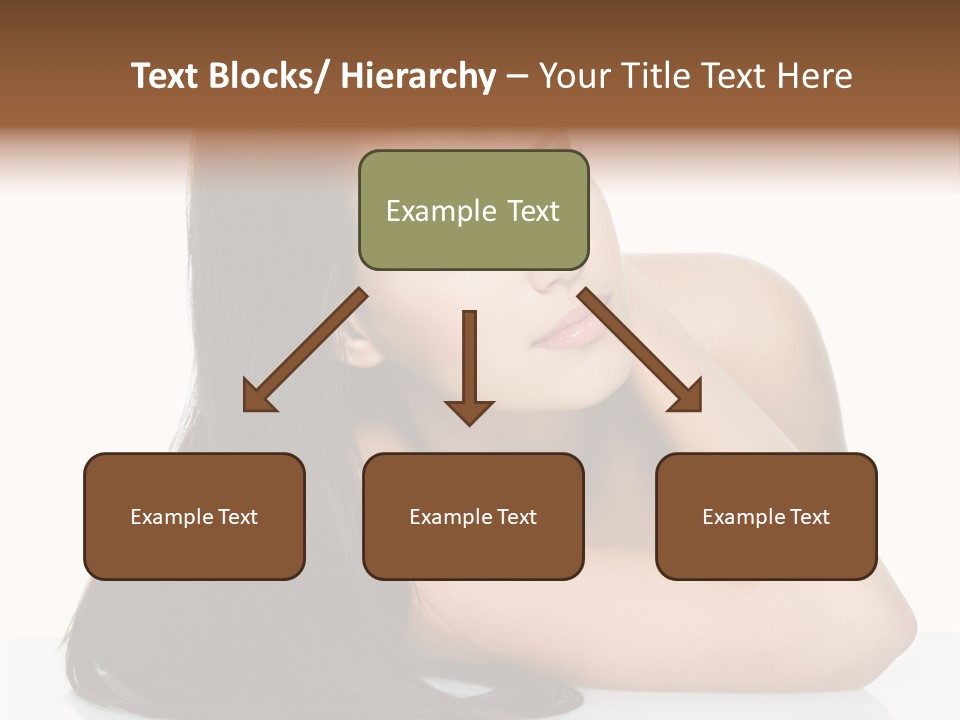 Text Blocks/ Hierarchy – Your Title Text Here

Example Text

Example Text

Example Text

Example Text